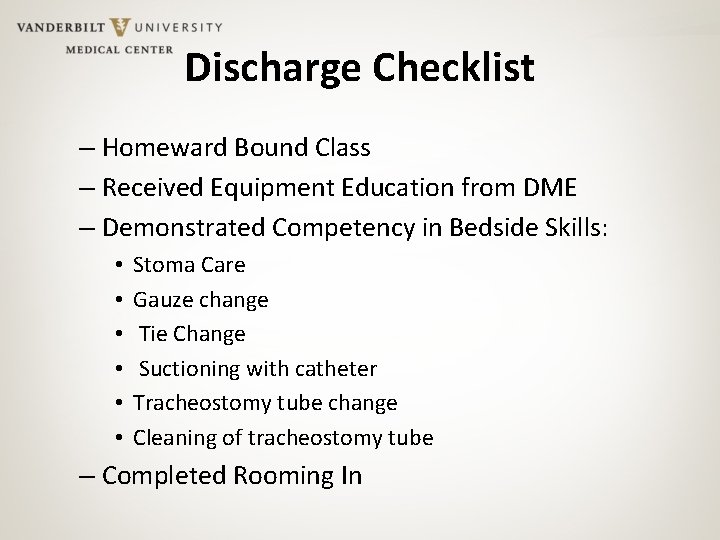 VANDERBILT UNIVERSITY
MEDICAL CENTER

Discharge Checklist

– Homeward Bound Class
– Received Equipment Education from DME
– Demonstrated Competency in Bedside Skills:
• Stoma Care
• Gauze change
• Tie Change
• Suctioning with catheter
• Tracheostomy tube change
• Cleaning of tracheostomy tube
– Completed Rooming In